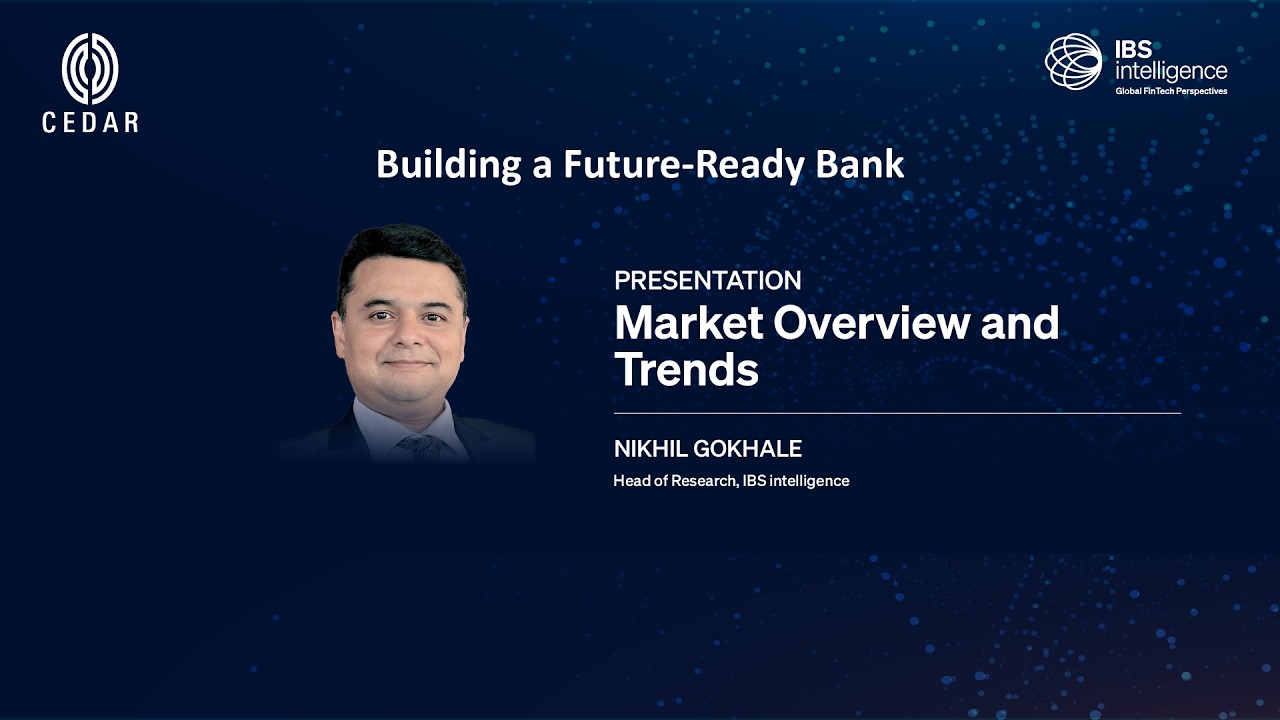 CEDAR

IBS intelligence
Global FinTech Perspectives

Building a Future-Ready Bank

PRESENTATION
Market Overview and Trends

NIKHIL GOKHALE
Head of Research, IBS intelligence